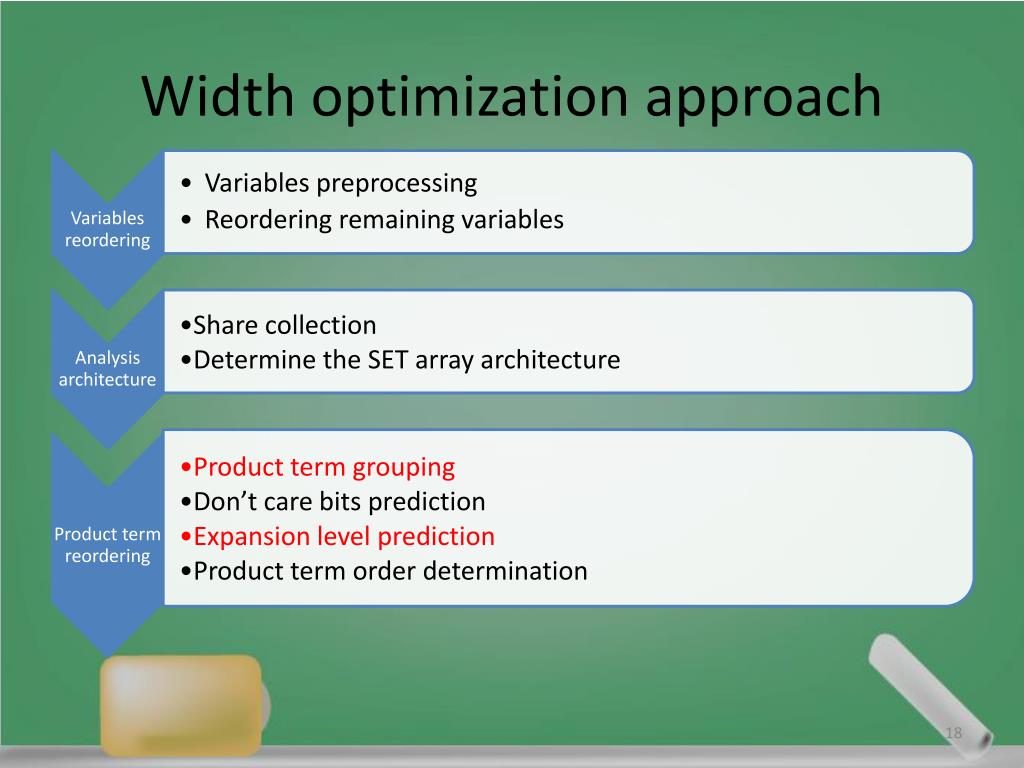 Width optimization approach

Variables reordering

• Variables preprocessing
• Reordering remaining variables

Analysis architecture

•Share collection
•Determine the SET array architecture

Product term reordering

•Product term grouping
•Don’t care bits prediction
•Expansion level prediction
•Product term order determination

18